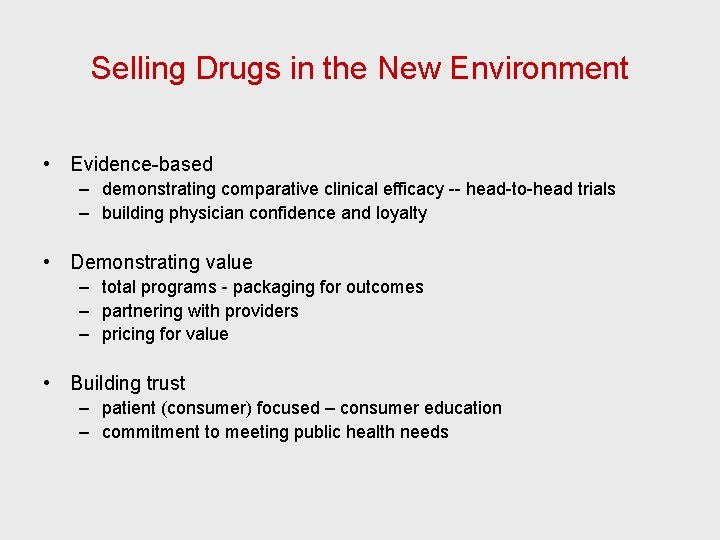 Selling Drugs in the New Environment

• Evidence-based
– demonstrating comparative clinical efficacy -- head-to-head trials
– building physician confidence and loyalty

• Demonstrating value
– total programs - packaging for outcomes
– partnering with providers
– pricing for value

• Building trust
– patient (consumer) focused – consumer education
– commitment to meeting public health needs